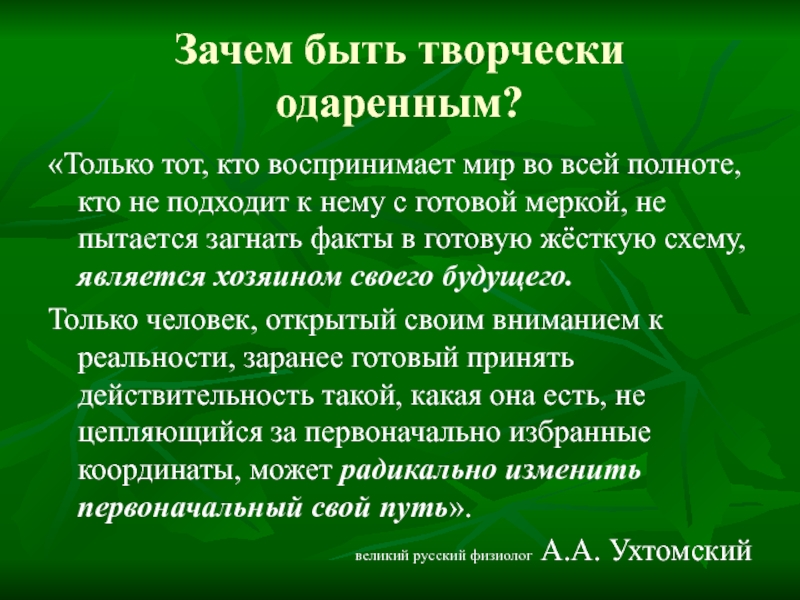 Зачем быть творчески одаренным?

«Только тот, кто воспринимает мир во всей полноте, кто не подходит к нему с готовой меркой, не пытается загнать факты в готовую жёсткую схему, является хозяином своего будущего.

Только человек, открытый своим вниманием к реальности, заранее готовый принять действительность такой, какая она есть, не цепляющийся за первоначально избранные координаты, может радикально изменить первоначальный свой путь».

великий русский физиолог А.А. Ухтомский